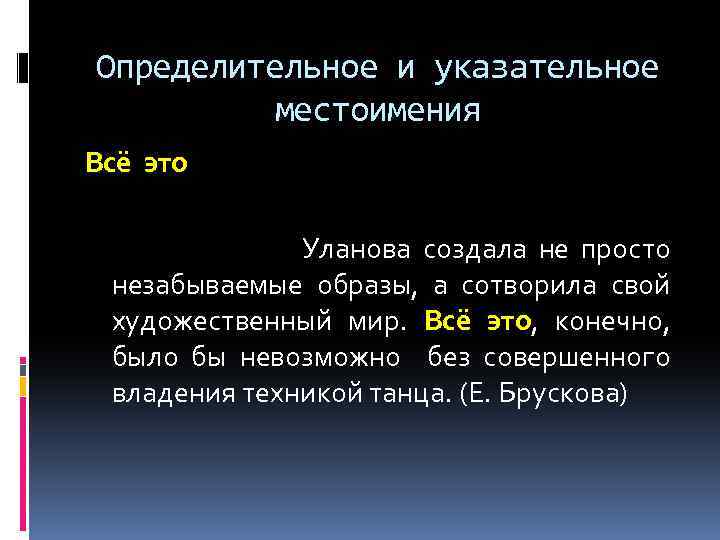 Определительное и указательное местоимения

Всё это

Уланова создала не просто незабываемые образы, а сотворила свой художественный мир. Всё это, конечно, было бы невозможно без совершенного владения техникой танца. (Е. Брускова)